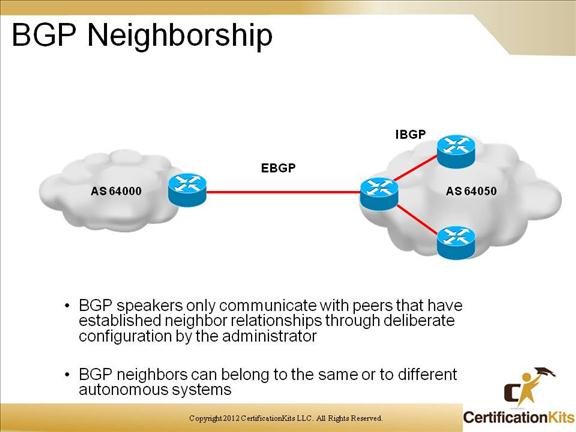 BGP Neighborship

IBGP

EBGP

AS 64000

AS 64050

• BGP speakers only communicate with peers that have established neighbor relationships through deliberate configuration by the administrator

• BGP neighbors can belong to the same or to different autonomous systems

Copyright 2012 CertificationKits LLC. All Rights Reserved.

CertificationKits